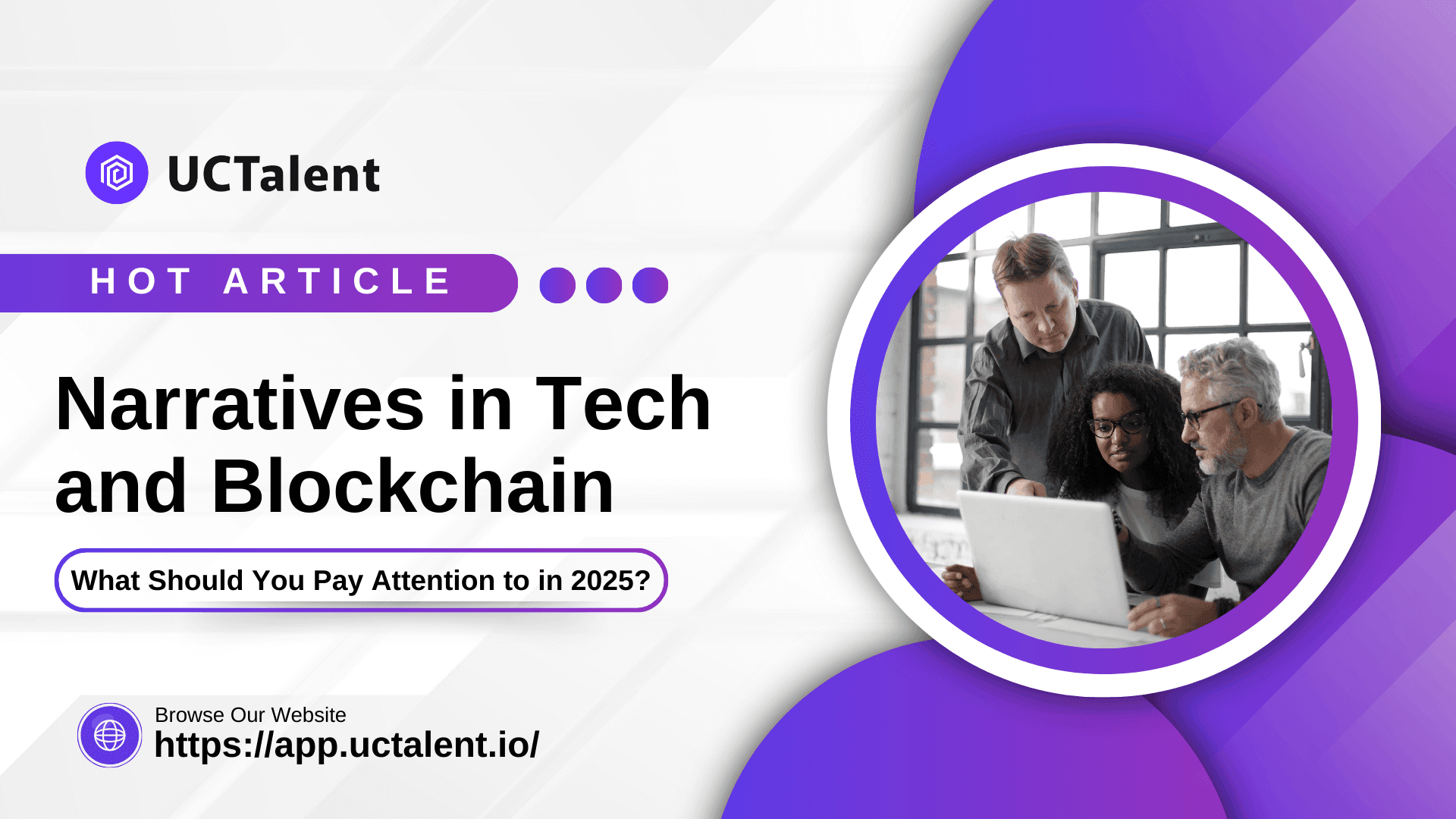 UCTalent

HOT ARTICLE

Narratives in Tech and Blockchain

What Should You Pay Attention to in 2025?

Browse Our Website
https://app.uctalent.io/